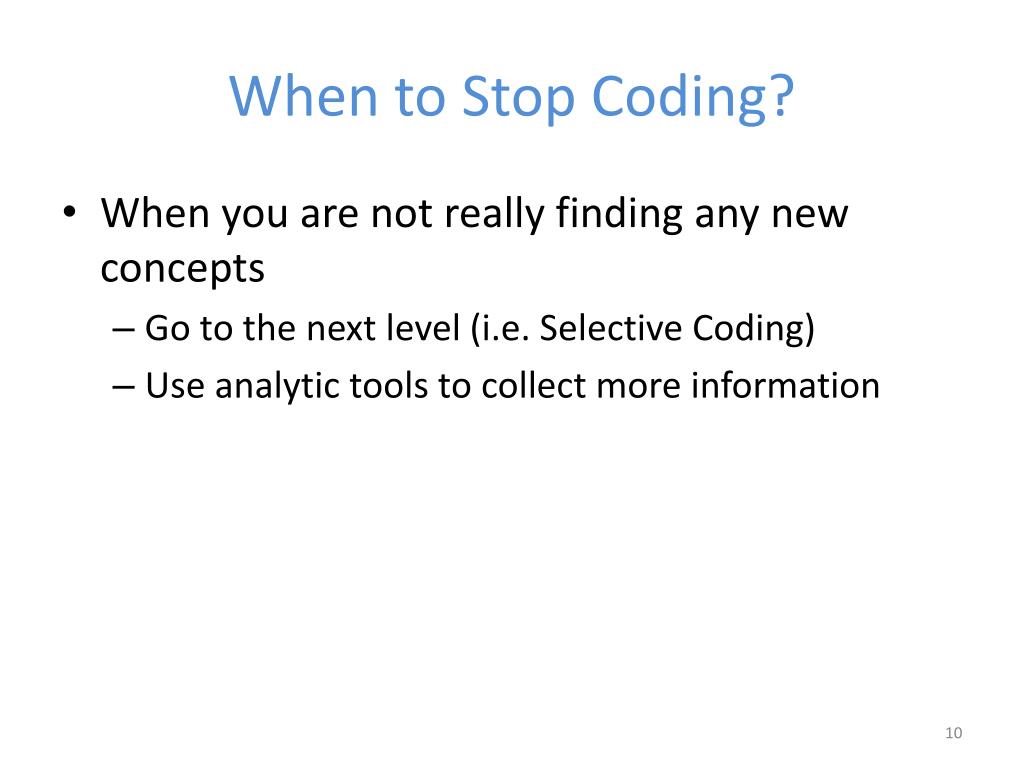 When to Stop Coding?

• When you are not really finding any new concepts
– Go to the next level (i.e. Selective Coding)
– Use analytic tools to collect more information

10